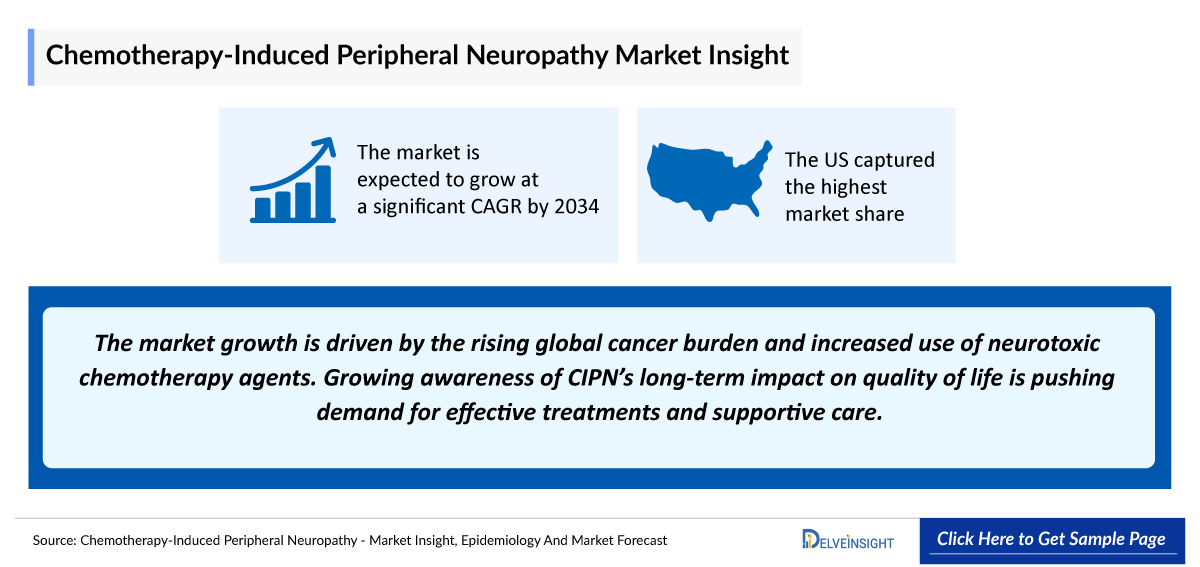 Chemotherapy-Induced Peripheral Neuropathy Market Insight

The market is expected to grow at a significant CAGR by 2034

The US captured the highest market share

The market growth is driven by the rising global cancer burden and increased use of neurotoxic chemotherapy agents. Growing awareness of CIPN's long-term impact on quality of life is pushing demand for effective treatments and supportive care.

Source: Chemotherapy-Induced Peripheral Neuropathy - Market Insight, Epidemiology And Market Forecast

DELVEINSIGHT

Click Here to Get Sample Page